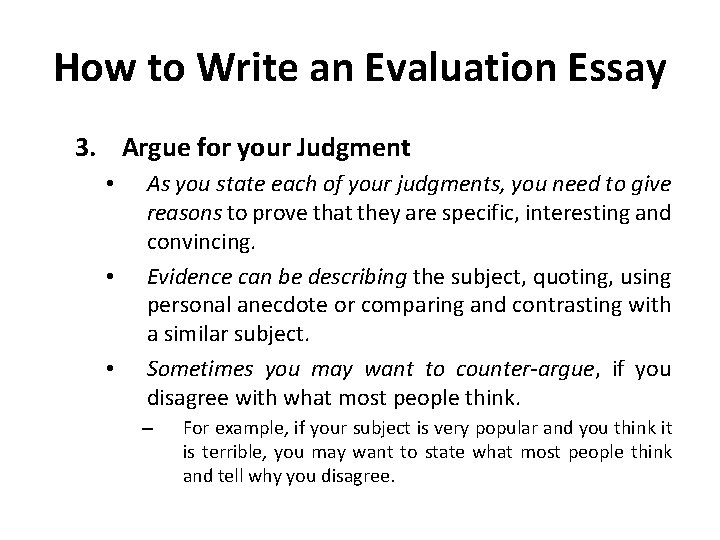 How to Write an Evaluation Essay

3. Argue for your Judgment

• As you state each of your judgments, you need to give reasons to prove that they are specific, interesting and convincing.

• Evidence can be describing the subject, quoting, using personal anecdote or comparing and contrasting with a similar subject.

• Sometimes you may want to counter-argue, if you disagree with what most people think.

– For example, if your subject is very popular and you think it is terrible, you may want to state what most people think and tell why you disagree.